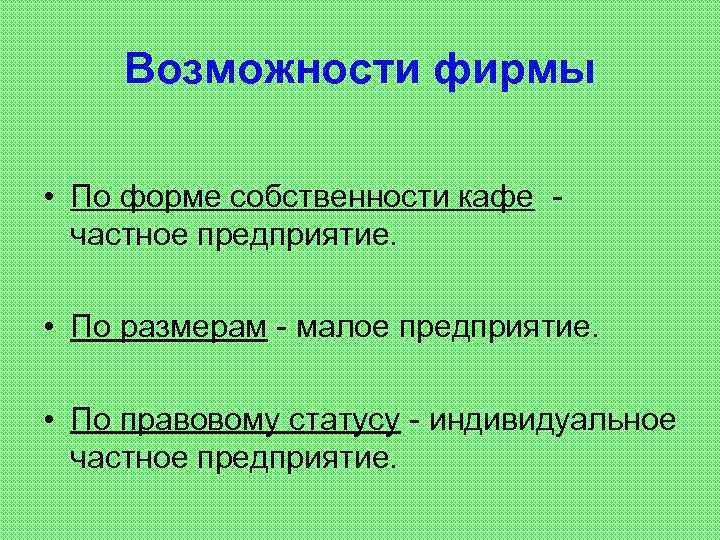 Возможности фирмы

• По форме собственности кафе - частное предприятие.

• По размерам - малое предприятие.

• По правовому статусу - индивидуальное частное предприятие.